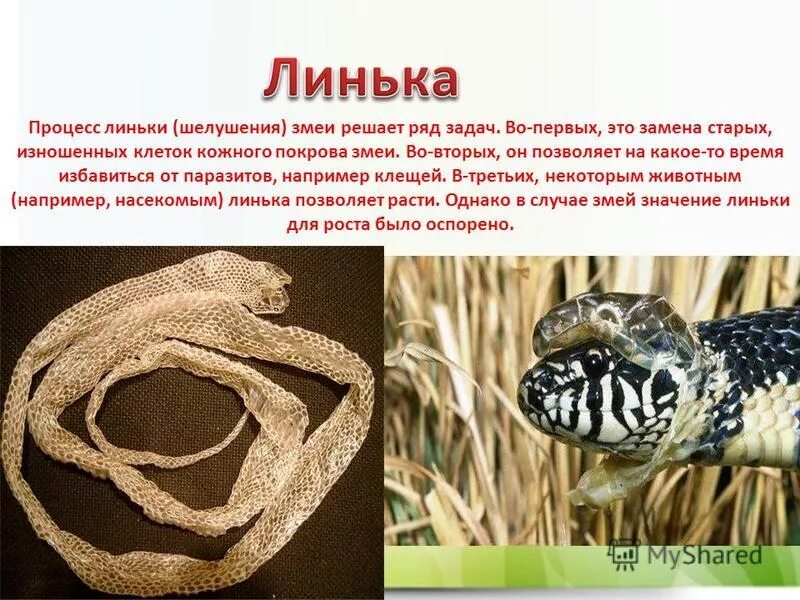 Линька

Процесс линьки (шелушения) змеи решает ряд задач. Во-первых, это замена старых, изношенных клеток кожного покрова змеи. Во-вторых, он позволяет на какое-то время избавиться от паразитов, например клещей. В-третьих, некоторым животным (например, насекомым) линька позволяет расти. Однако в случае змей значение линьки для роста было оспорено.

MyShared